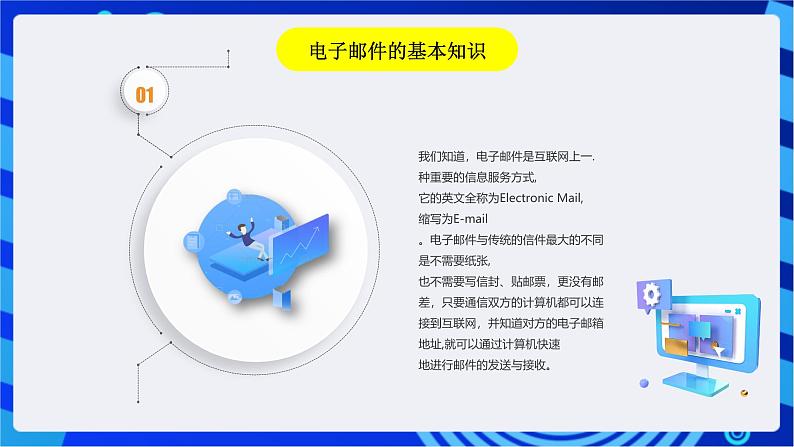 电子邮件的基本知识

01

我们知道，电子邮件是互联网上一种重要的信息服务方式，它的英文全称为Electronic Mail，缩写为E-mail。电子邮件与传统的信件最大的不同是不需要纸张，也不需要写信封、贴邮票，更没有邮差，只要通信双方的计算机都可以连接到互联网，并知道对方的电子邮箱地址,就可以通过计算机快速地进行邮件的发送与接收。